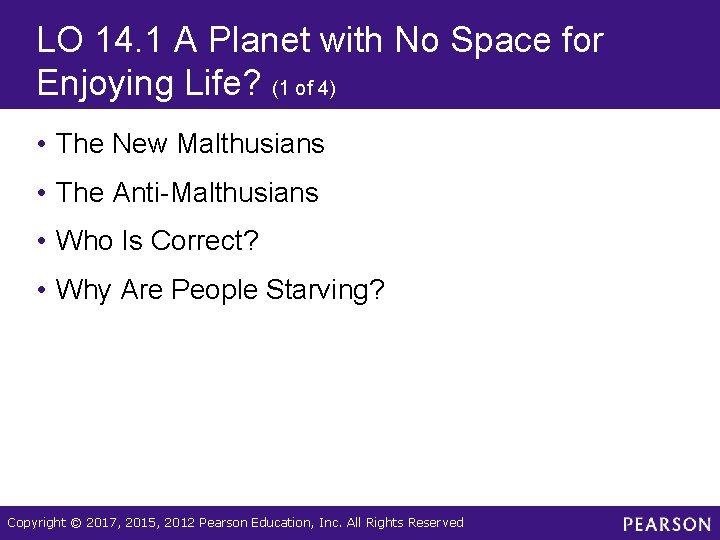 LO 14.1 A Planet with No Space for Enjoying Life? (1 of 4)

• The New Malthusians
• The Anti-Malthusians
• Who Is Correct?
• Why Are People Starving?

Copyright © 2017, 2015, 2012 Pearson Education, Inc. All Rights Reserved

PEARSON